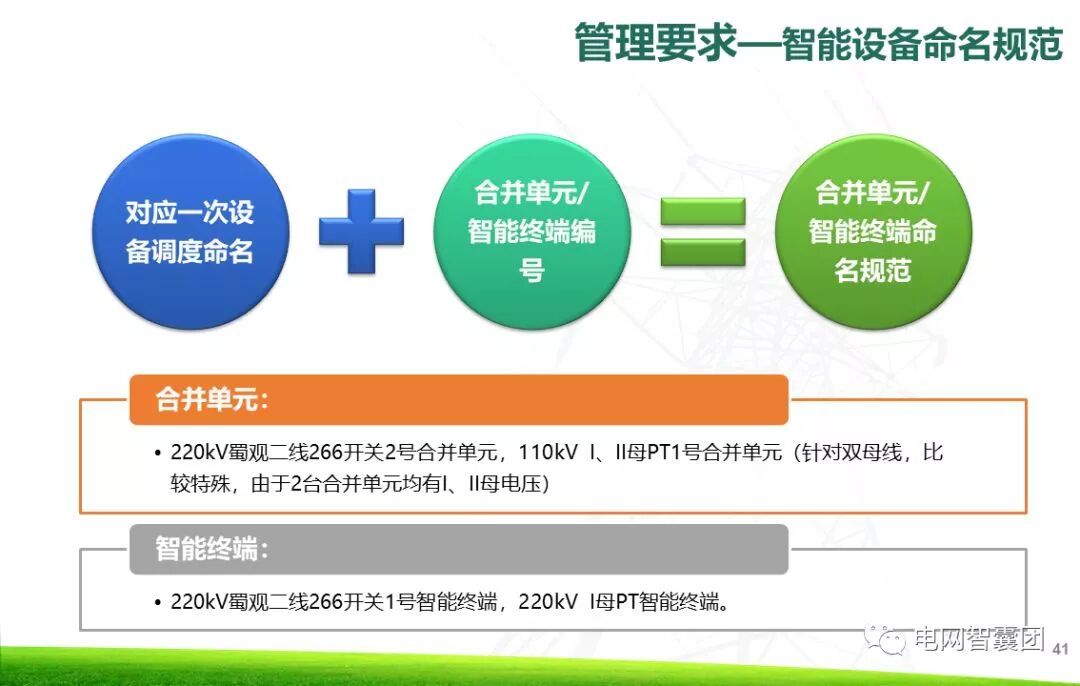 管理要求—智能设备命名规范

对应一次设备调度命名

合并单元/智能终端编号

合并单元/智能终端命名规范

合并单元:

• 220kV蜀观二线266开关2号合并单元，110kV Ⅰ、Ⅱ母PT1号合并单元（针对双母线，比较特殊，由于2台合并单元均有Ⅰ、Ⅱ母电压）

智能终端:

• 220kV蜀观二线266开关1号智能终端，220kV Ⅰ母PT智能终端。

电网智囊团

41